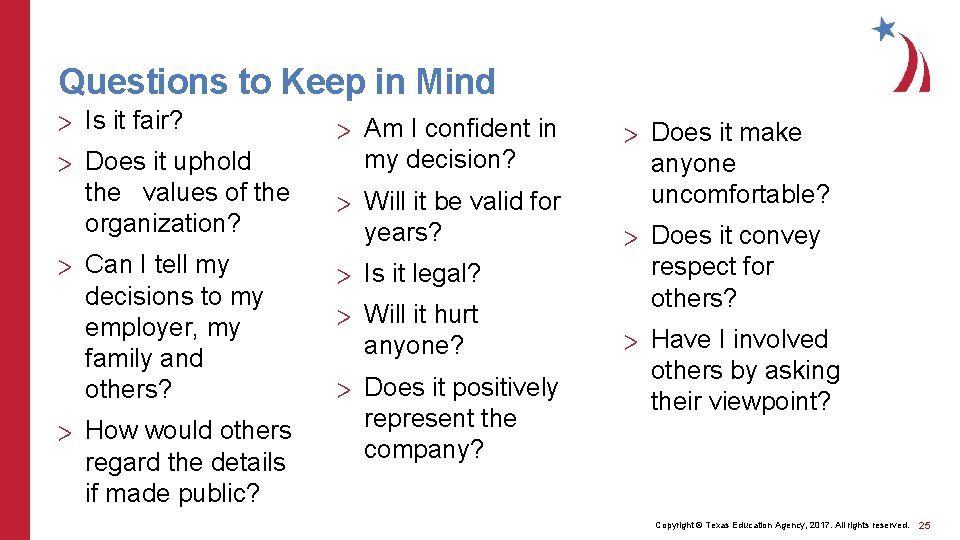 Questions to Keep in Mind

> Is it fair?
> Does it uphold the values of the organization?
> Can I tell my decisions to my employer, my family and others?
> How would others regard the details if made public?

> Am I confident in my decision?
> Will it be valid for years?
> Is it legal?
> Will it hurt anyone?
> Does it positively represent the company?

> Does it make anyone uncomfortable?
> Does it convey respect for others?
> Have I involved others by asking their viewpoint?

Copyright © Texas Education Agency, 2017. All rights reserved. 25